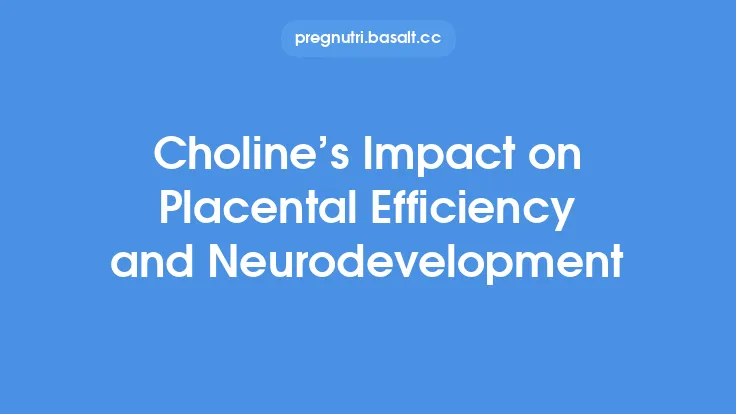 pregnutri.basalt.cc

Choline’s Impact on Placental Efficiency and Neurodevelopment